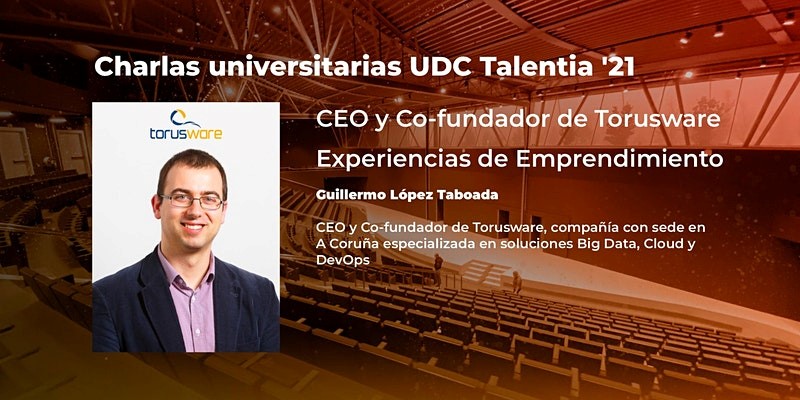 Charlas universitarias UDC Talentia '21

torusware

CEO y Co-fundador de Torusware

Experiencias de Emprendimiento

Guillermo López Taboada

CEO y Co-fundador de Torusware, compañía con sede en A Coruña especializada en soluciones Big Data, Cloud y DevOps